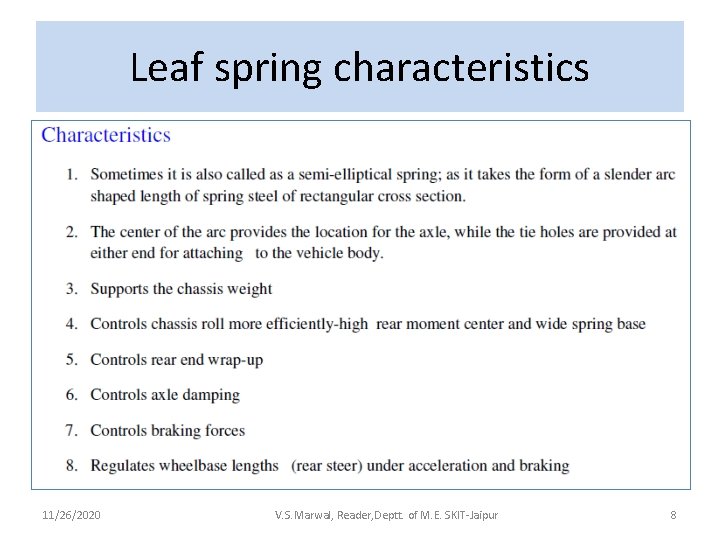 Leaf spring characteristics

Characteristics

1. Sometimes it is also called as a semi-elliptical spring; as it takes the form of a slender arc shaped length of spring steel of rectangular cross section.

2. The center of the arc provides the location for the axle, while the tie holes are provided at either end for attaching to the vehicle body.

3. Supports the chassis weight

4. Controls chassis roll more efficiently-high rear moment center and wide spring base

5. Controls rear end wrap-up

6. Controls axle damping

7. Controls braking forces

8. Regulates wheelbase lengths (rear steer) under acceleration and braking

11/26/2020

V.S.Marwal, Reader,Deptt. of M.E. SKIT-Jaipur

8